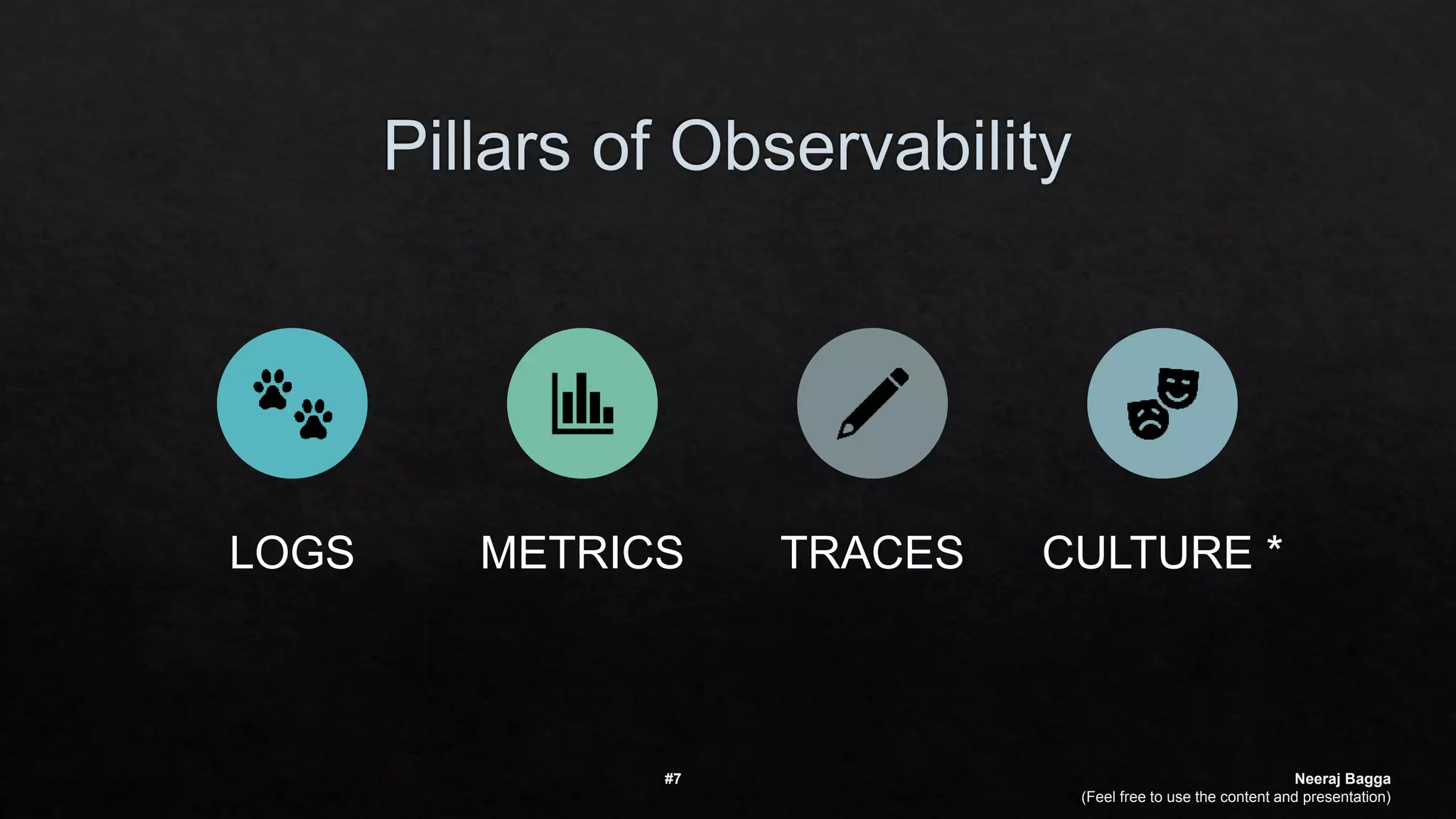 Pillars of Observability

LOGS

METRICS

TRACES

CULTURE *

#7

Neeraj Bagga
(Feel free to use the content and presentation)